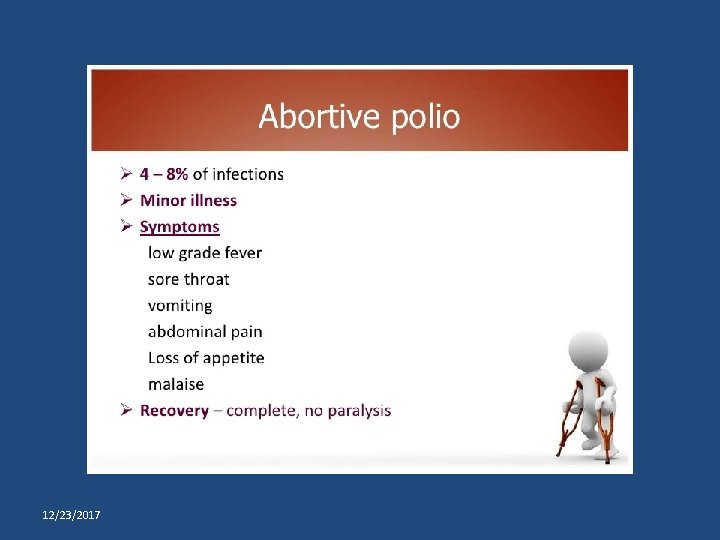 Abortive polio

➢ 4 – 8% of infections
➢ Minor illness
➢ Symptoms
low grade fever
sore throat
vomiting
abdominal pain
Loss of appetite
malaise
➢ Recovery – complete, no paralysis

12/23/2017